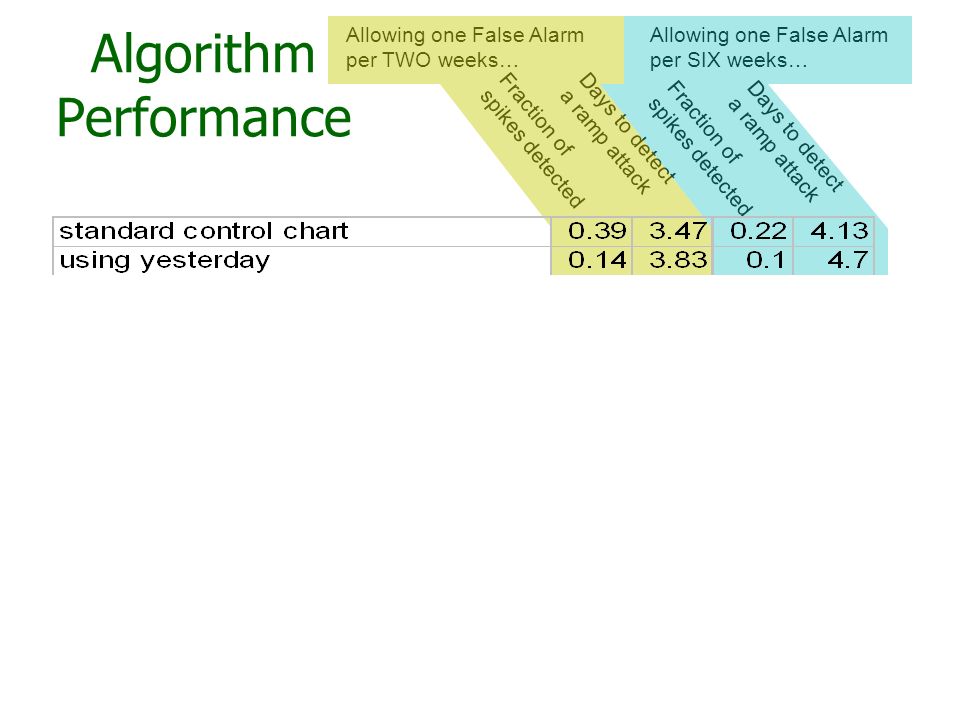 Algorithm Performance

Allowing one False Alarm per TWO weeks…

Allowing one False Alarm per SIX weeks…

| | Fraction of spikes detected | Days to detect a ramp attack | Fraction of spikes detected | Days to detect a ramp attack |
|---|---|---|---|---|
| standard control chart | 0.39 | 3.47 | 0.22 | 4.13 |
| using yesterday | 0.14 | 3.83 | 0.1 | 4.7 |